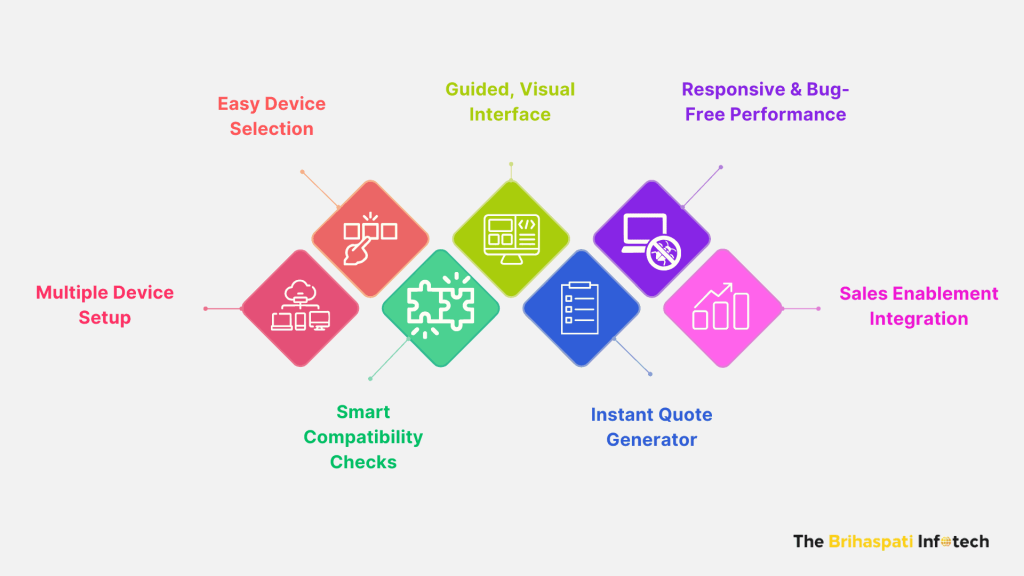 Easy Device Selection

Guided, Visual Interface

Responsive & Bug-Free Performance

Multiple Device Setup

Sales Enablement Integration

Smart Compatibility Checks

Instant Quote Generator

The Brihaspati Infotech